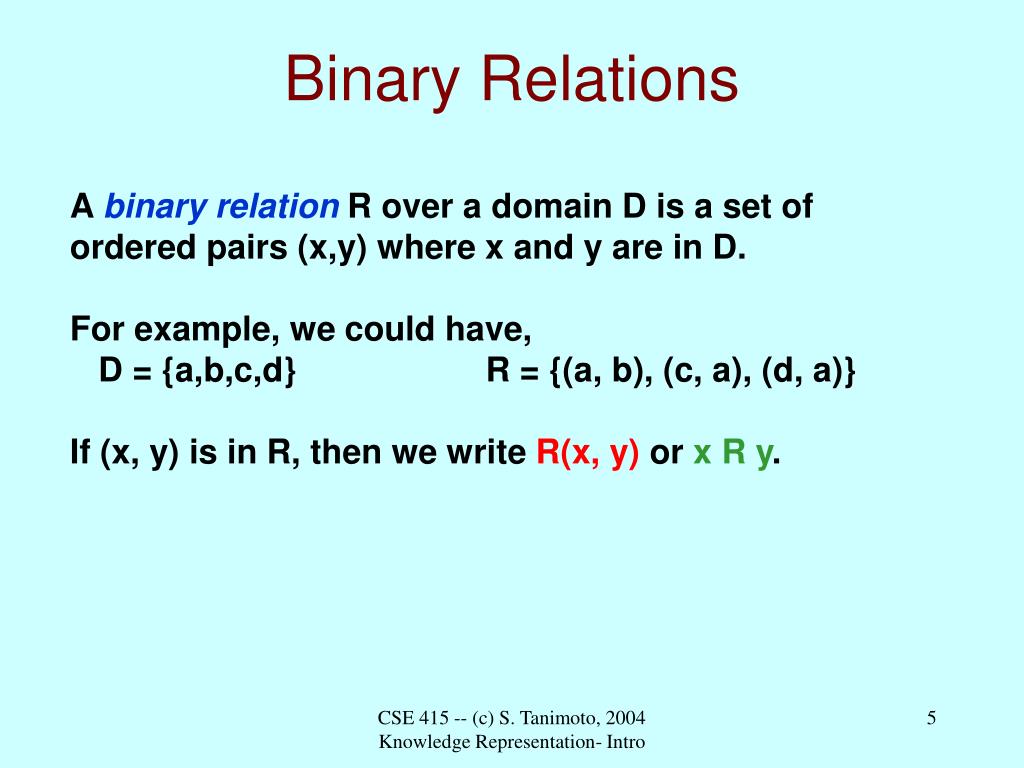 Binary Relations

A binary relation R over a domain D is a set of ordered pairs (x,y) where x and y are in D.

For example, we could have,
D = {a,b,c,d}      R = {(a, b), (c, a), (d, a)}

If (x, y) is in R, then we write R(x, y) or x R y.

CSE 415 -- (c) S. Tanimoto, 2004
Knowledge Representation- Intro

5